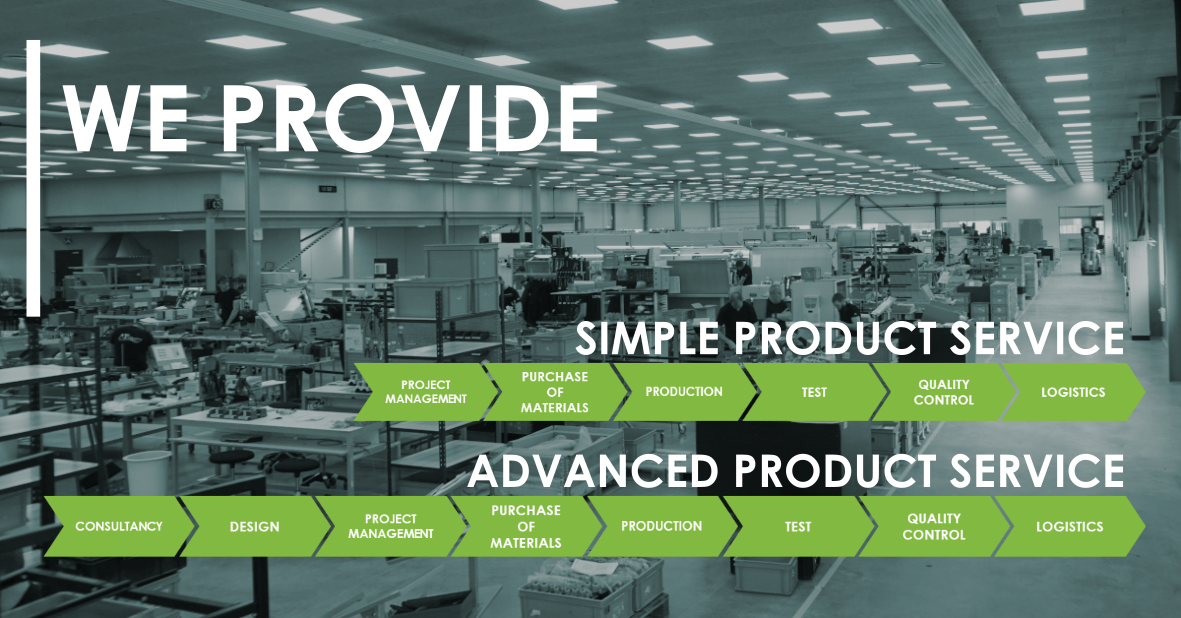 WE PROVIDE

SIMPLE PRODUCT SERVICE

PROJECT MANAGEMENT
PURCHASE OF MATERIALS
PRODUCTION
TEST
QUALITY CONTROL
LOGISTICS

ADVANCED PRODUCT SERVICE

CONSULTANCY
DESIGN
PROJECT MANAGEMENT
PURCHASE OF MATERIALS
PRODUCTION
TEST
QUALITY CONTROL
LOGISTICS